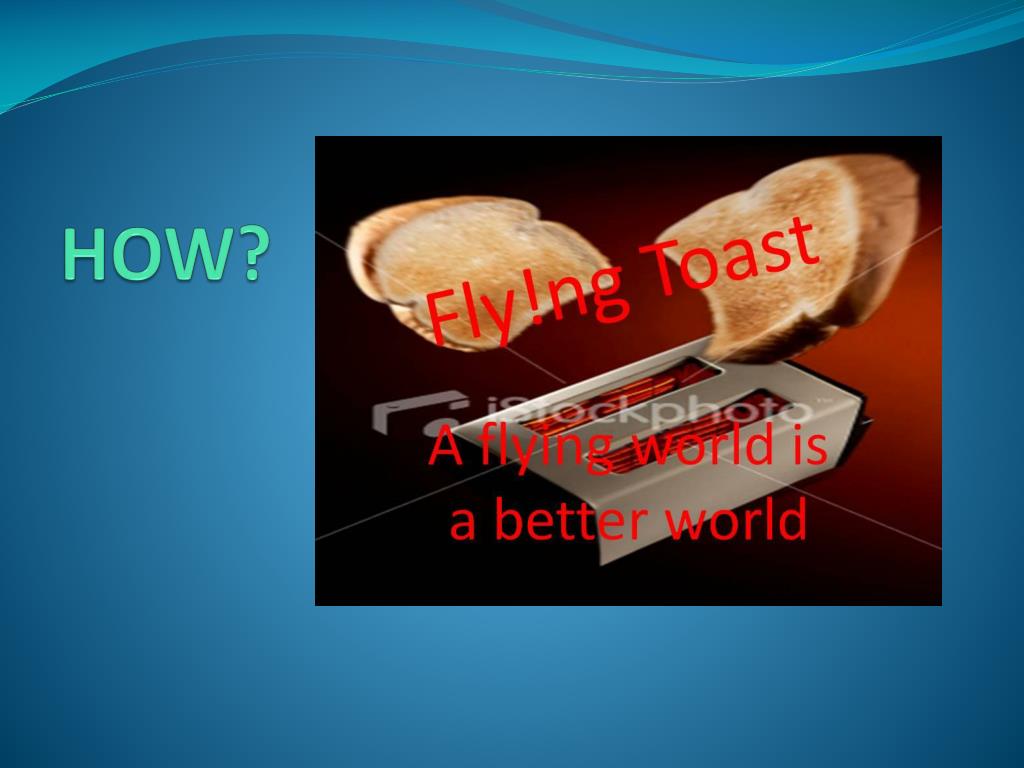 HOW?

Fly!ng Toast

iStockphoto

A flying world is a better world